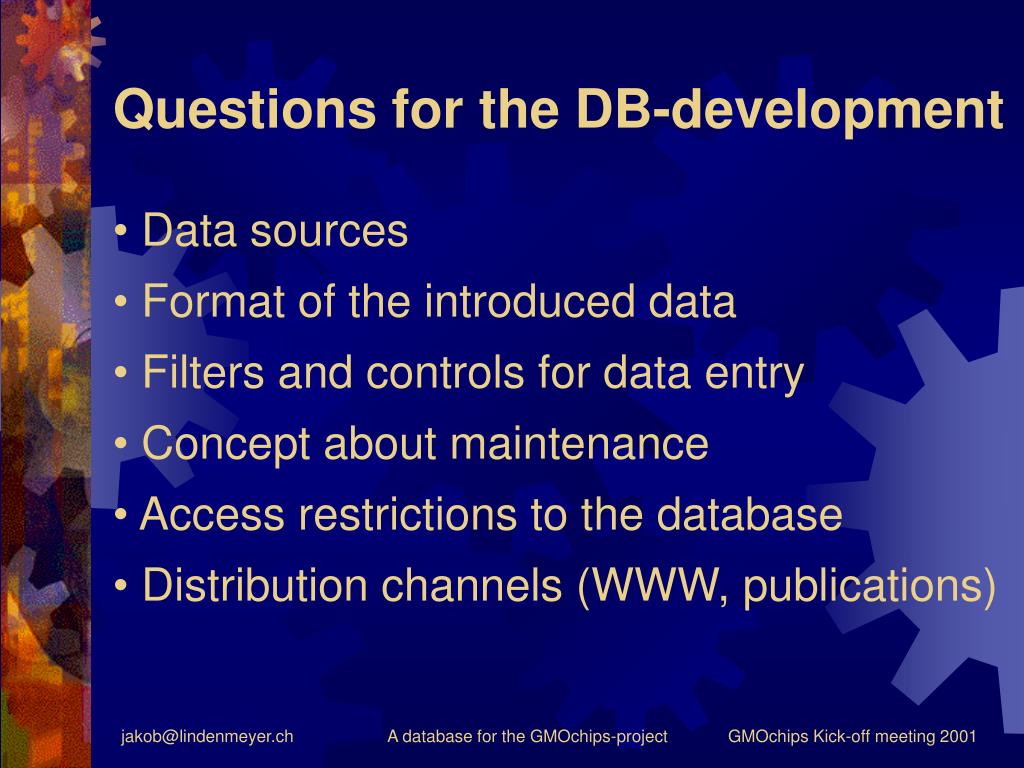 Questions for the DB-development

• Data sources
• Format of the introduced data
• Filters and controls for data entry
• Concept about maintenance
• Access restrictions to the database
• Distribution channels (WWW, publications)

jakob@lindenmeyer.ch A database for the GMOchips-project GMOchips Kick-off meeting 2001